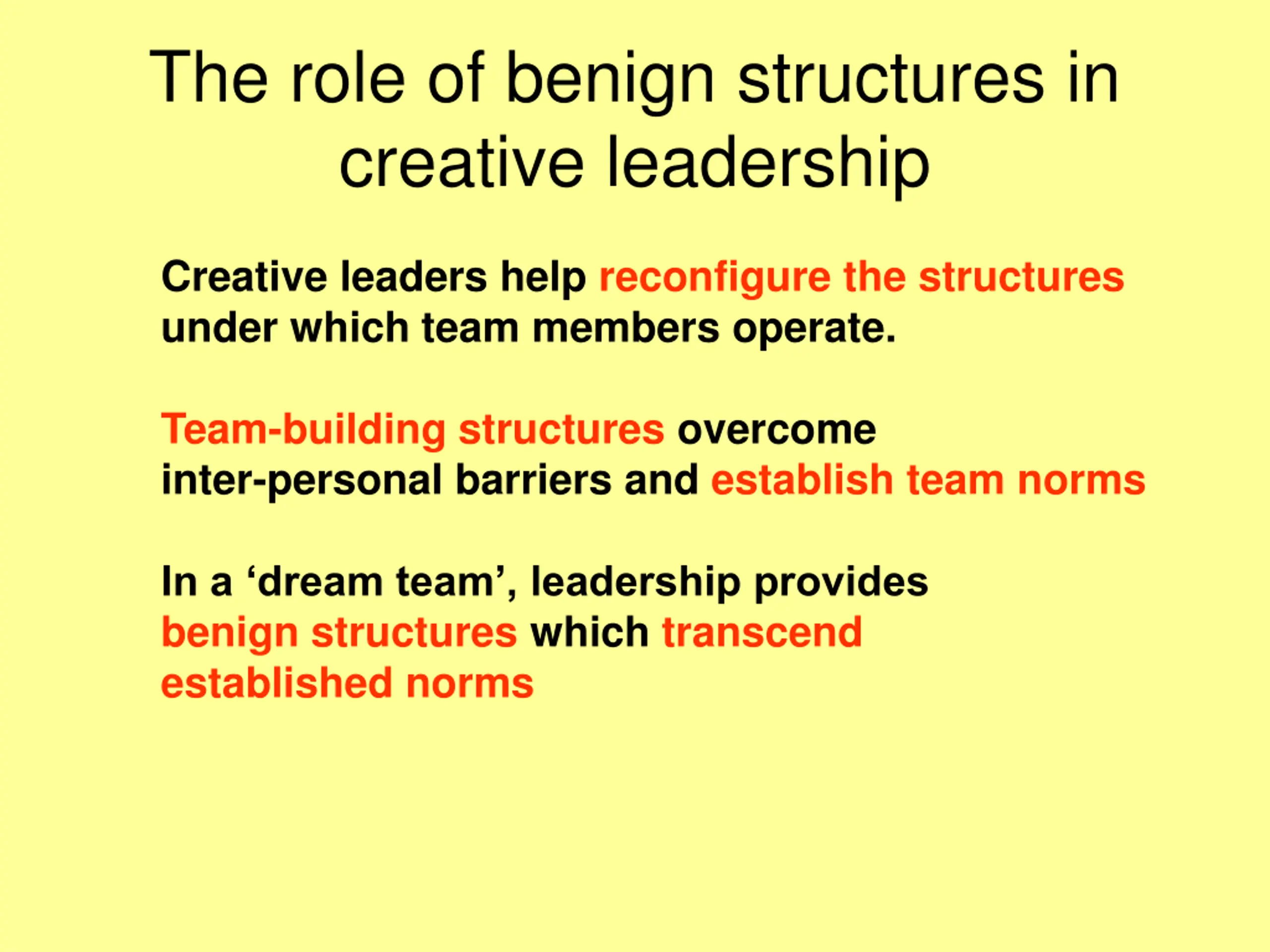 The role of benign structures in creative leadership

Creative leaders help reconfigure the structures under which team members operate.

Team-building structures overcome inter-personal barriers and establish team norms

In a ‘dream team’, leadership provides benign structures which transcend established norms